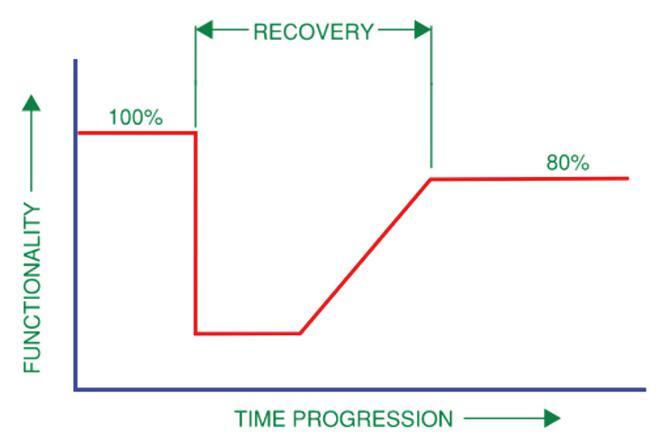 RECOVERY

100%

80%

FUNCTIONALITY

TIME PROGRESSION